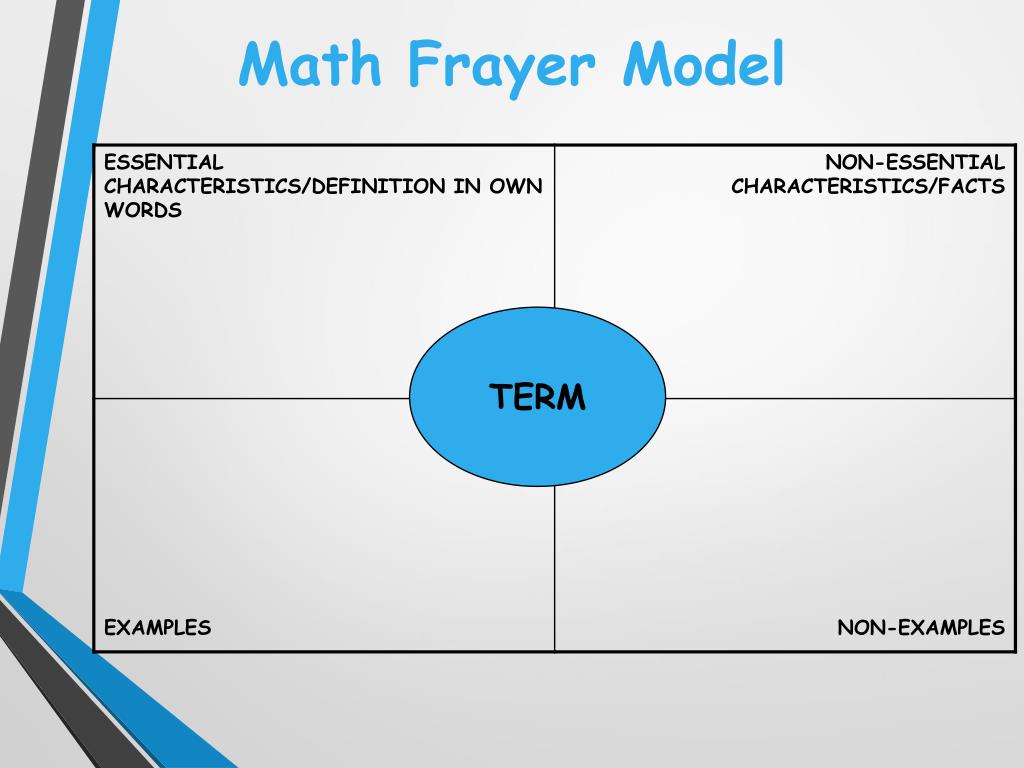 Math Frayer Model

ESSENTIAL CHARACTERISTICS/DEFINITION IN OWN WORDS

NON-ESSENTIAL CHARACTERISTICS/FACTS

TERM

EXAMPLES

NON-EXAMPLES